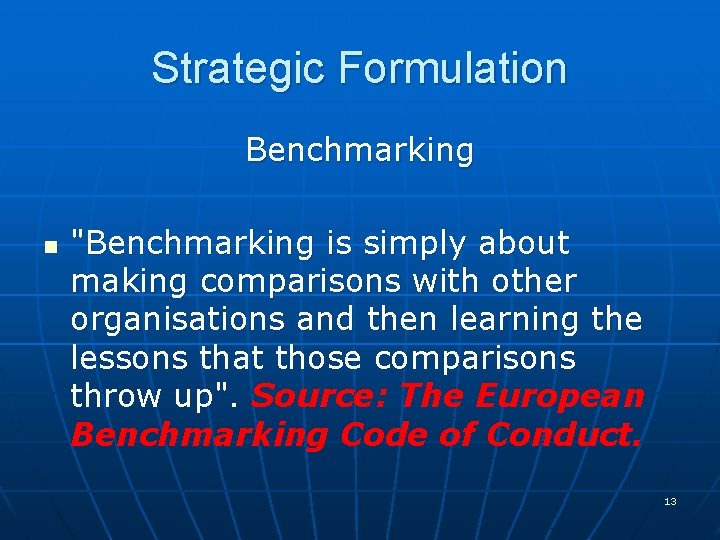 Strategic Formulation

Benchmarking

"Benchmarking is simply about making comparisons with other organisations and then learning the lessons that those comparisons throw up". Source: The European Benchmarking Code of Conduct.

13